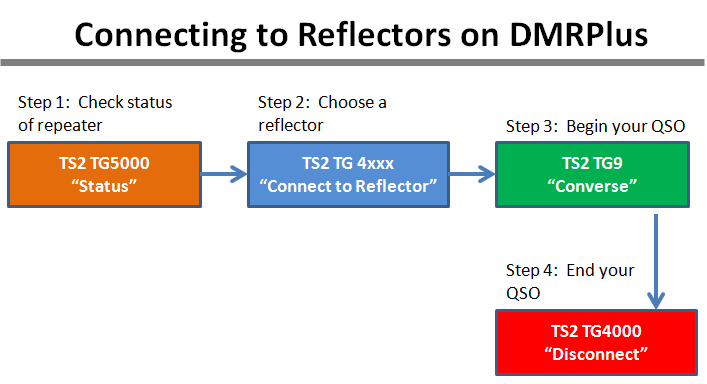 Connecting to Reflectors on DMRPlus

Step 1: Check status of repeater

TS2 TG5000
“Status”

Step 2: Choose a reflector

TS2 TG 4xxx
“Connect to Reflector”

Step 3: Begin your QSO

TS2 TG9
“Converse”

Step 4: End your QSO

TS2 TG4000
“Disconnect”